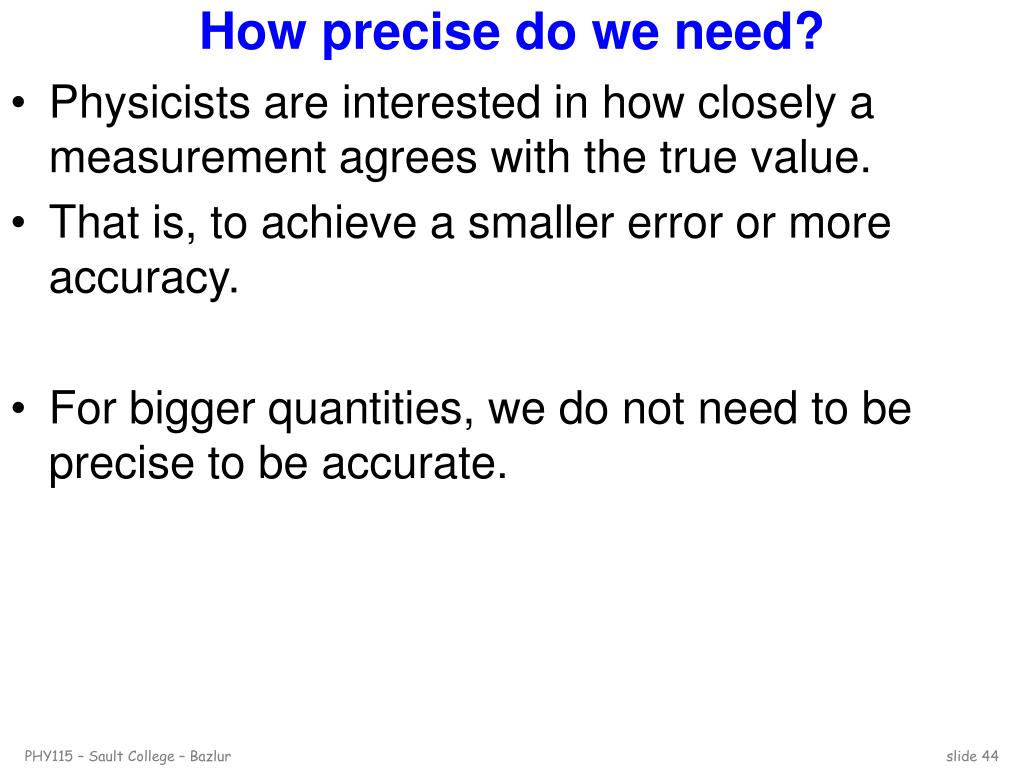 How precise do we need?

• Physicists are interested in how closely a measurement agrees with the true value.
• That is, to achieve a smaller error or more accuracy.

• For bigger quantities, we do not need to be precise to be accurate.

PHY115 – Sault College – Bazlur

slide 44